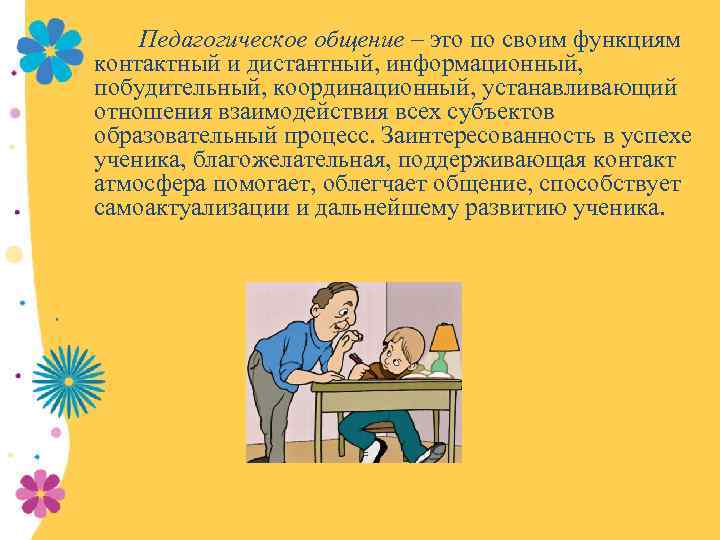 Педагогическое общение – это по своим функциям контактный и дистантный, информационный, побудительный, координационный, устанавливающий отношения взаимодействия всех субъектов образовательный процесс. Заинтересованность в успехе ученика, благожелательная, поддерживающая контакт атмосфера помогает, облегчает общение, способствует самоактуализации и дальнейшему развитию ученика.